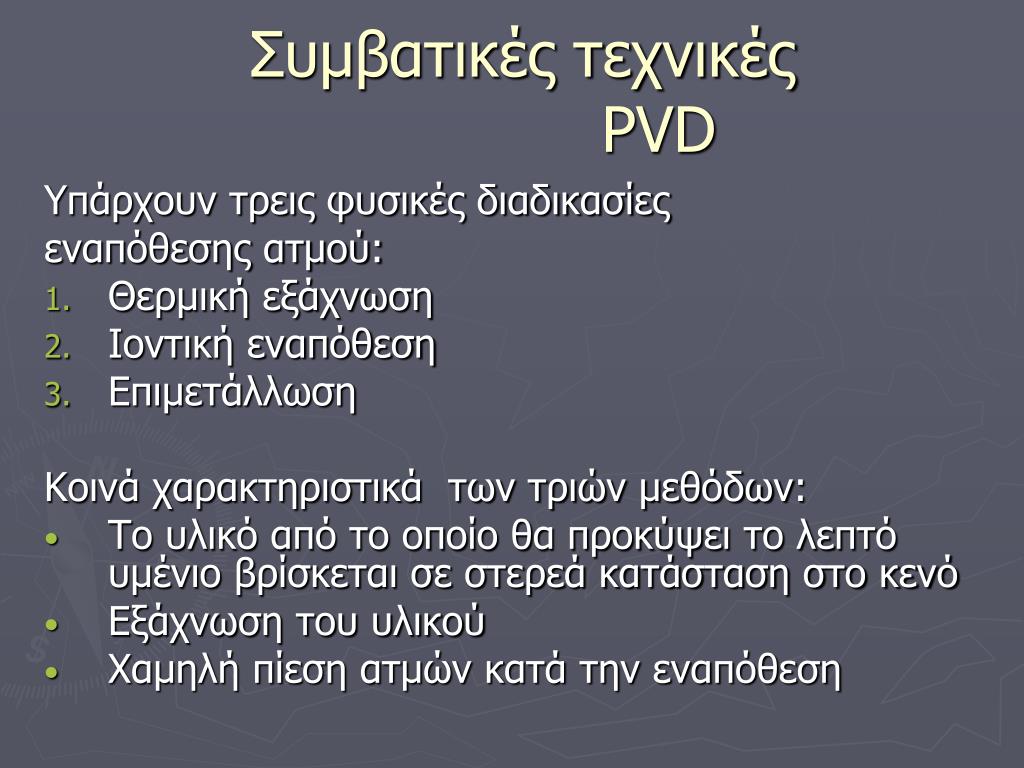 Συμβατικές τεχνικές PVD

Υπάρχουν τρεις φυσικές διαδικασίες εναπόθεσης ατμού:
1. Θερμική εξάχνωση
2. Ιοντική εναπόθεση
3. Επιμετάλλωση

Κοινά χαρακτηριστικά των τριών μεθόδων:
• Το υλικό από το οποίο θα προκύψει το λεπτό υμένιο βρίσκεται σε στερεά κατάσταση στο κενό
• Εξάχνωση του υλικού
• Χαμηλή πίεση ατμών κατά την εναπόθεση